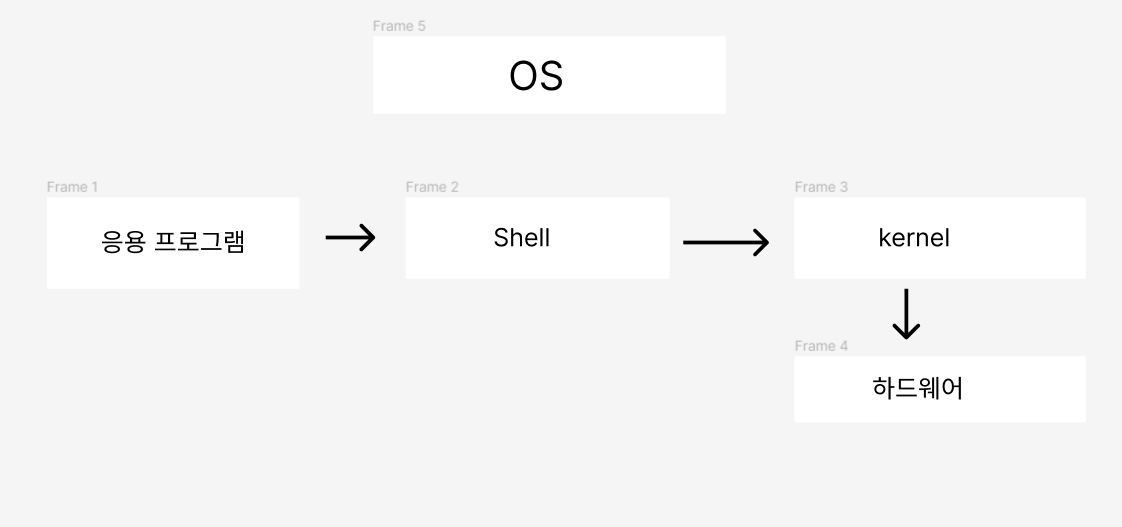 Frame 5
OS

Frame 1
응용 프로그램

Frame 2
Shell

Frame 3
kernel

Frame 4
하드웨어